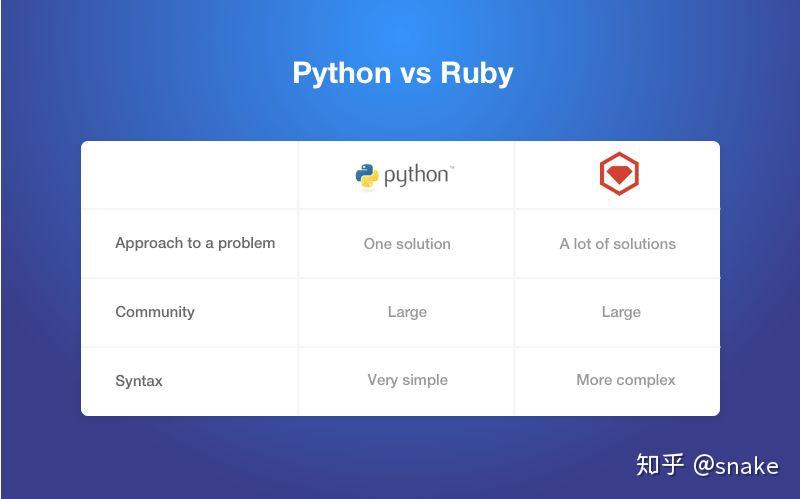 Python vs Ruby

| | python™ | |
|---|---|---|
| Approach to a problem | One solution | A lot of solutions |
| Community | Large | Large |
| Syntax | Very simple | More complex |

知乎 @snake